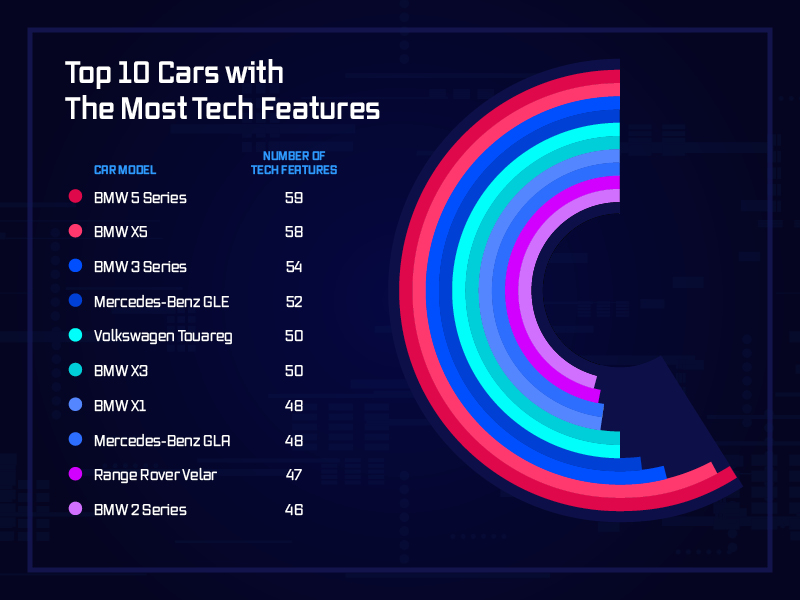 Top 10 Cars with The Most Tech Features

| CAR MODEL | NUMBER OF TECH FEATURES |
|---|---|
| BMW 5 Series | 59 |
| BMW X5 | 58 |
| BMW 3 Series | 54 |
| Mercedes-Benz GLE | 52 |
| Volkswagen Touareg | 50 |
| BMW X3 | 50 |
| BMW X1 | 48 |
| Mercedes-Benz GLA | 48 |
| Range Rover Velar | 47 |
| BMW 2 Series | 46 |